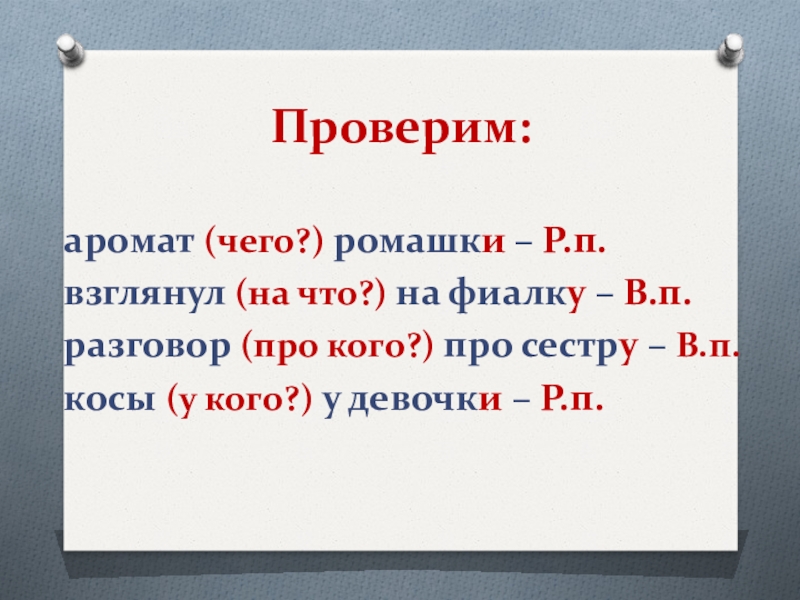 Проверим:

аромат (чего?) ромашки – Р.п.
взглянул (на что?) на фиалку – В.п.
разговор (про кого?) про сестру – В.п.
косы (у кого?) у девочки – Р.п.